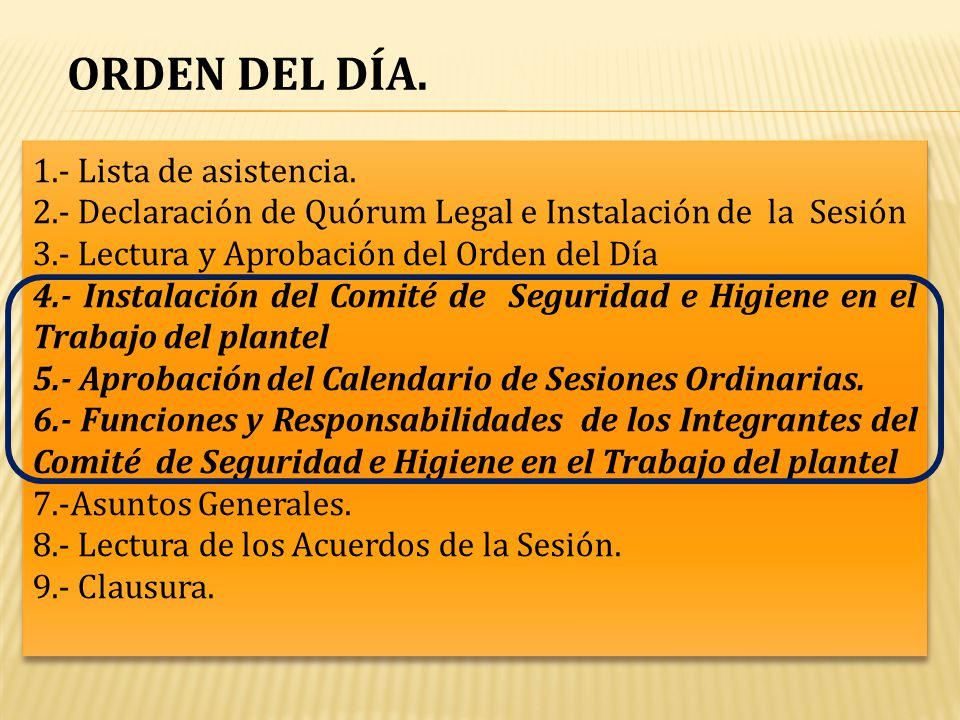 ORDEN DEL DÍA.

1.- Lista de asistencia.
2.- Declaración de Quórum Legal e Instalación de la Sesión
3.- Lectura y Aprobación del Orden del Día
4.- Instalación del Comité de Seguridad e Higiene en el Trabajo del plantel
5.- Aprobación del Calendario de Sesiones Ordinarias.
6.- Funciones y Responsabilidades de los Integrantes del Comité de Seguridad e Higiene en el Trabajo del plantel
7.-Asuntos Generales.
8.- Lectura de los Acuerdos de la Sesión.
9.- Clausura.